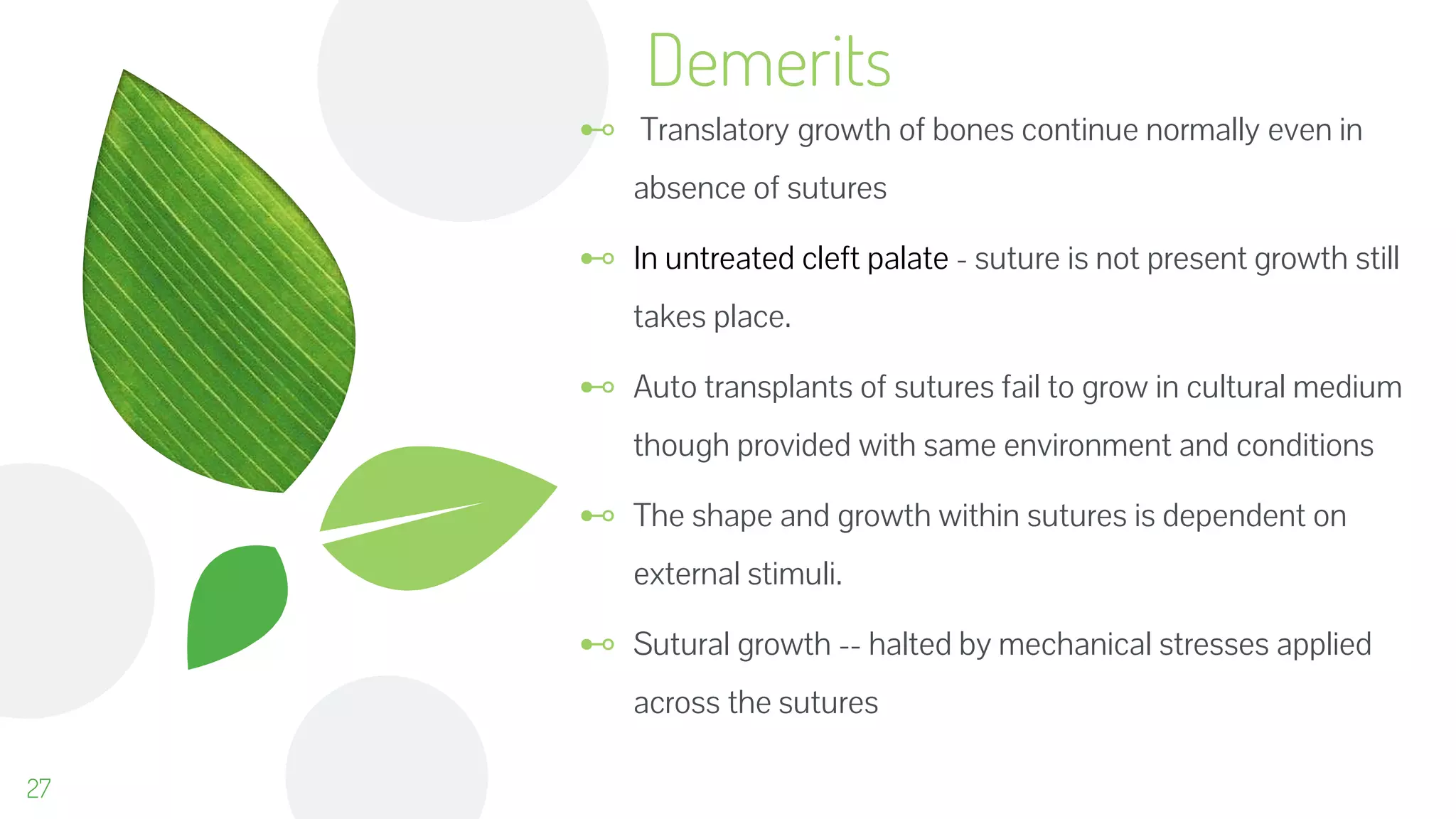 Demerits

Translatory growth of bones continue normally even in absence of sutures

In untreated cleft palate - suture is not present growth still takes place.

Auto transplants of sutures fail to grow in cultural medium though provided with same environment and conditions

The shape and growth within sutures is dependent on external stimuli.

Sutural growth -- halted by mechanical stresses applied across the sutures

27